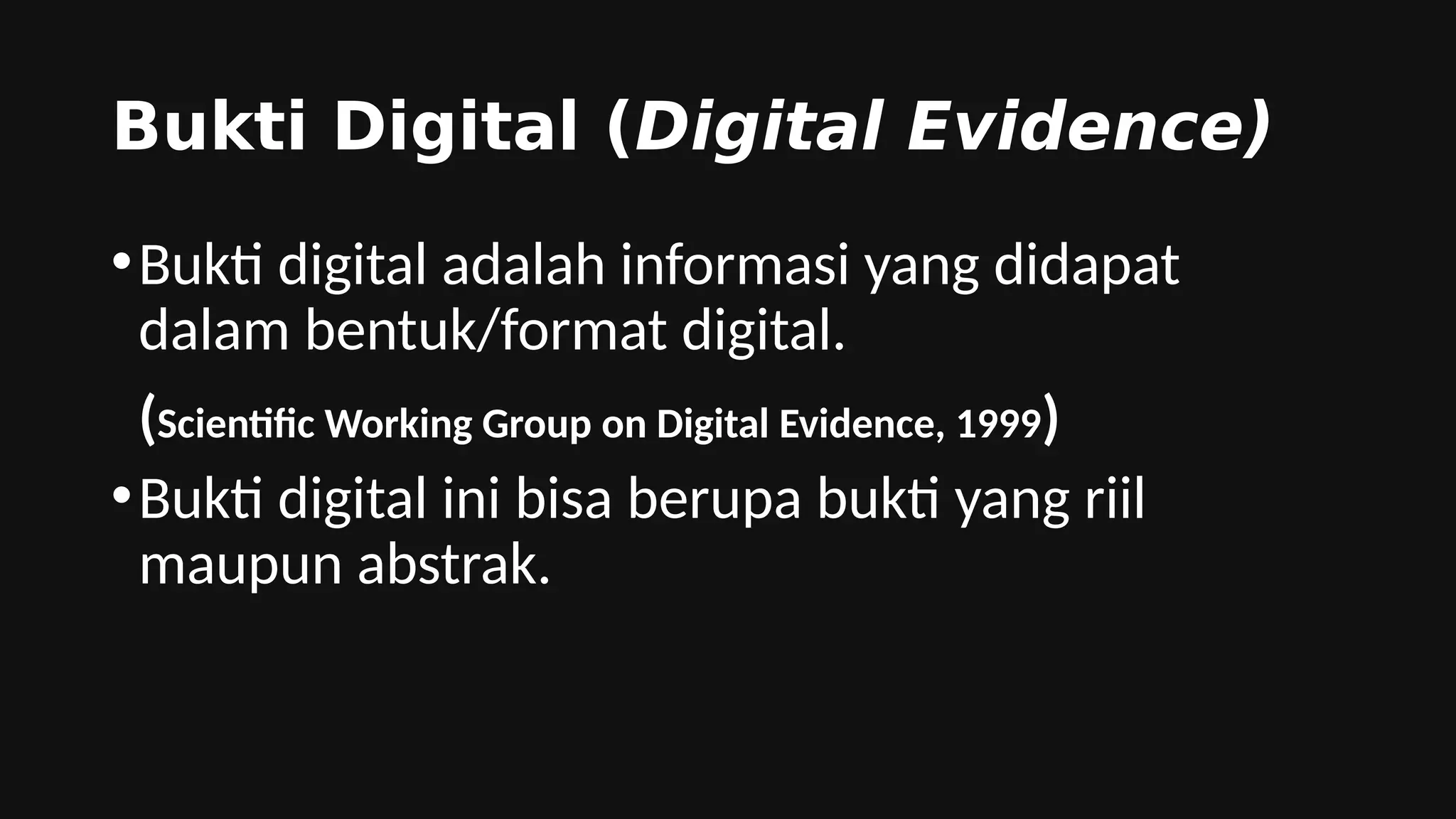 Bukti Digital (Digital Evidence)

• Bukti digital adalah informasi yang didapat dalam bentuk/format digital.

(Scientific Working Group on Digital Evidence, 1999)

• Bukti digital ini bisa berupa bukti yang riil maupun abstrak.